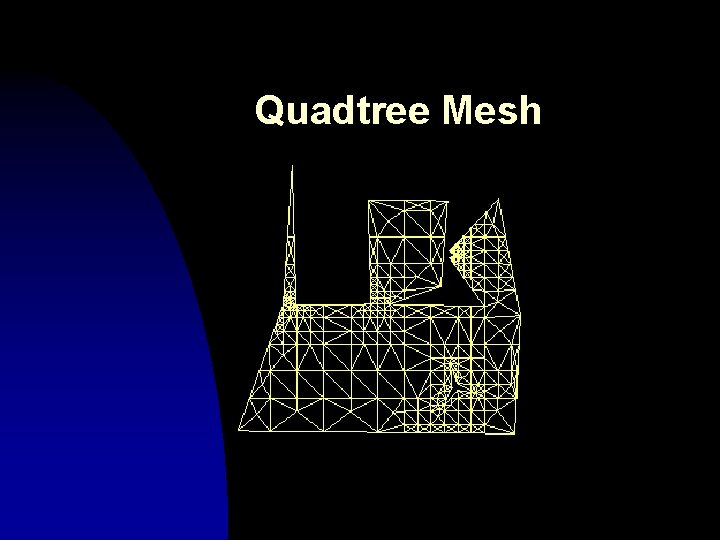 Quadtree Mesh